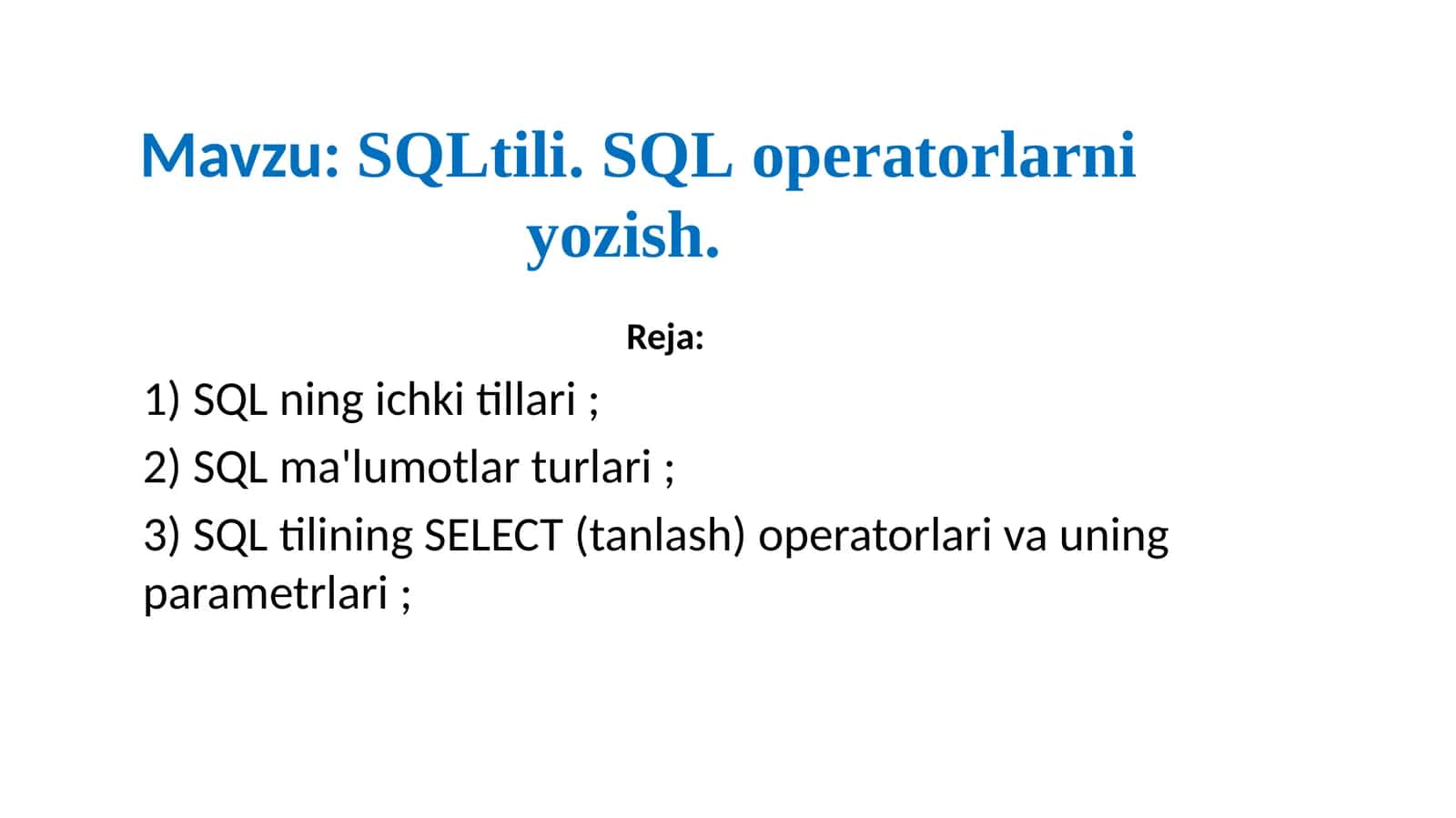 Mavzu: SQLtili. SQL operatorlarni yozish.

Reja:

1) SQL ning ichki tillari ;

2) SQL ma'lumotlar turlari ;

3) SQL tilining SELECT (tanlash) operatorlari va uning parametrlari ;